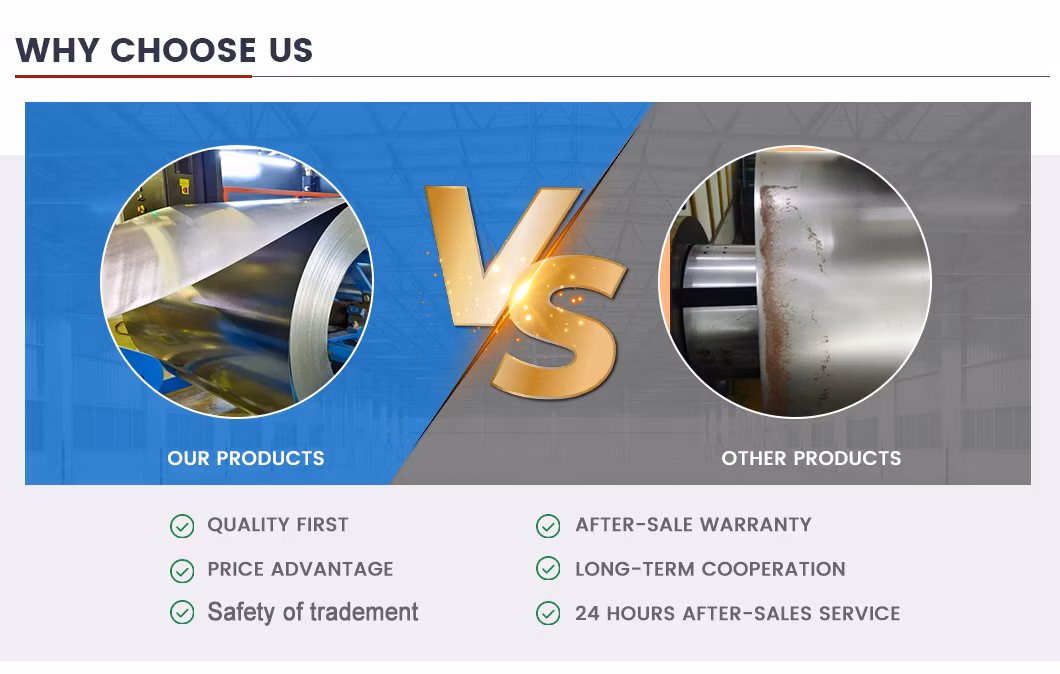 WHY CHOOSE US

VS

OUR PRODUCTS

OTHER PRODUCTS

QUALITY FIRST

PRICE ADVANTAGE

Safety of tradement

AFTER-SALE WARRANTY

LONG-TERM COOPERATION

24 HOURS AFTER-SALES SERVICE